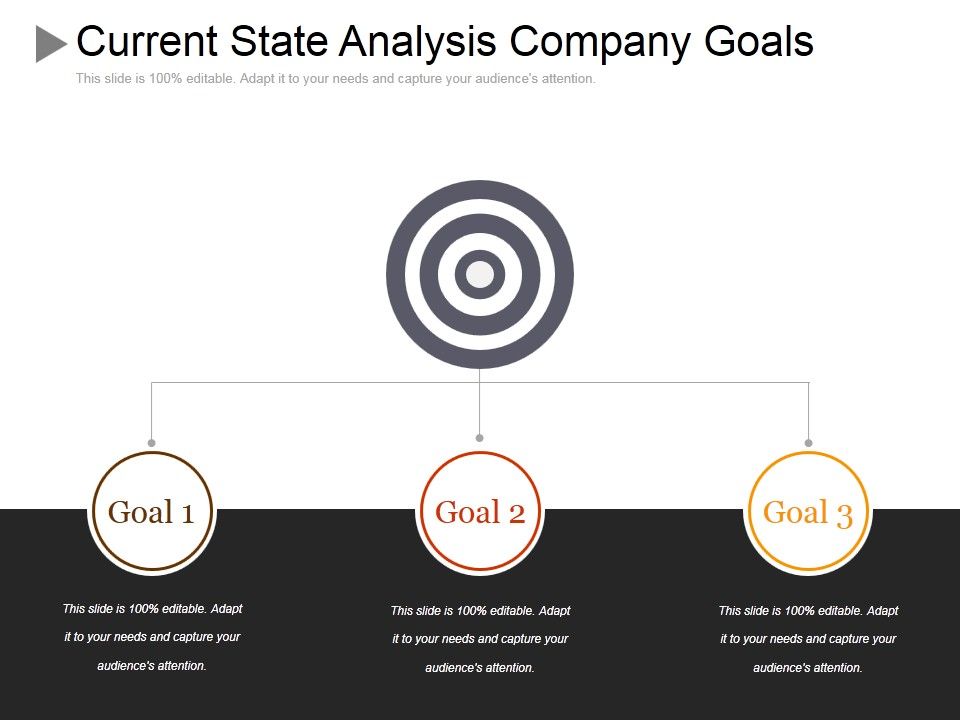 Current State Analysis Company Goals

This slide is 100% editable. Adapt it to your needs and capture your audience's attention.

Goal 1

This slide is 100% editable. Adapt it to your needs and capture your audience's attention.

Goal 2

This slide is 100% editable. Adapt it to your needs and capture your audience's attention.

Goal 3

This slide is 100% editable. Adapt it to your needs and capture your audience's attention.